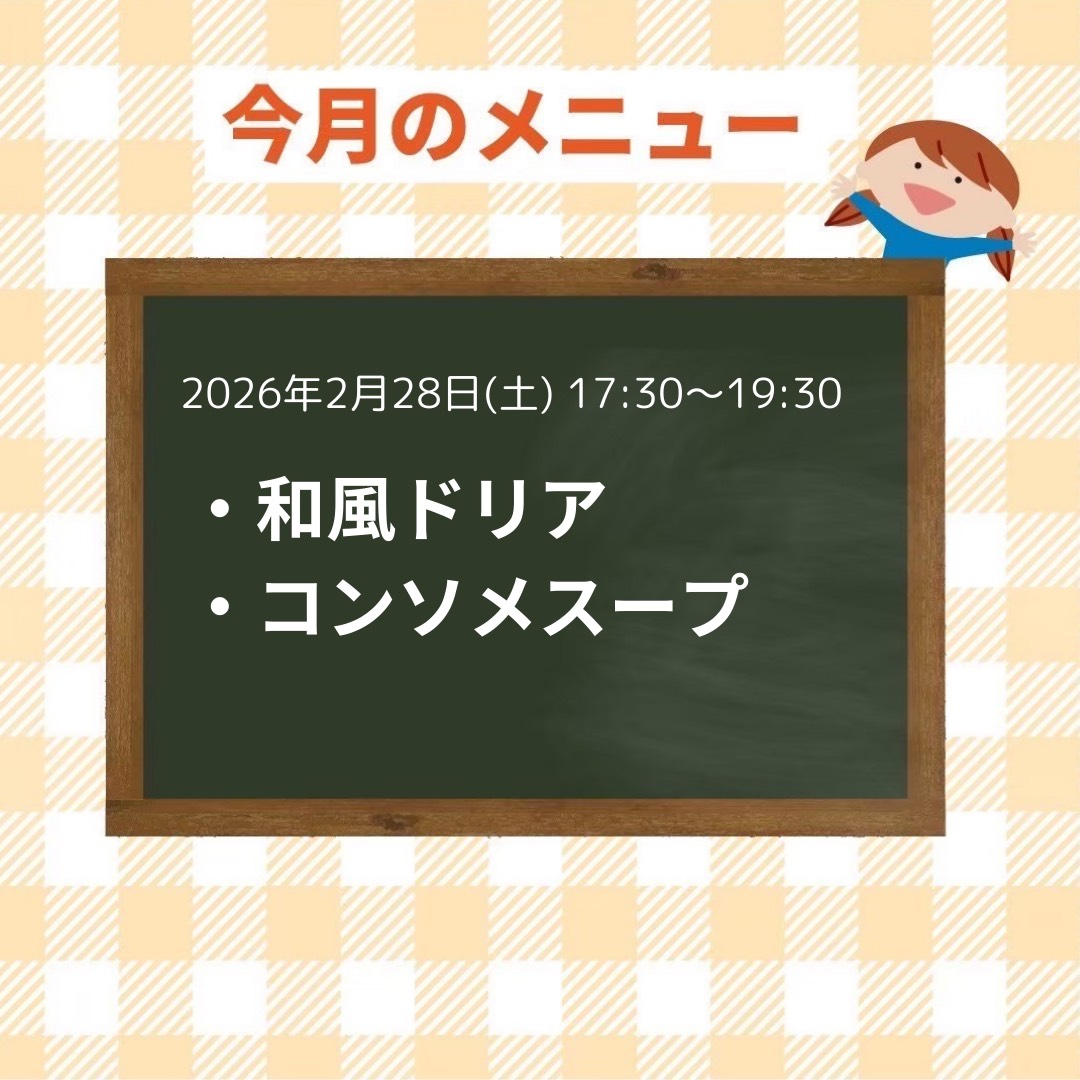 今月のメニュー

2026年2月28日(土) 17:30～19:30

・和風ドリア
・コンソメスープ